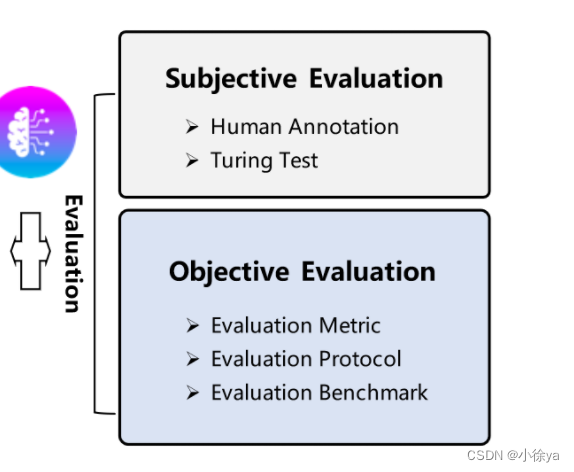 Evaluation

Subjective Evaluation

➢ Human Annotation
➢ Turing Test

Objective Evaluation

➢ Evaluation Metric
➢ Evaluation Protocol
➢ Evaluation Benchmark

CSDN @小徐ya